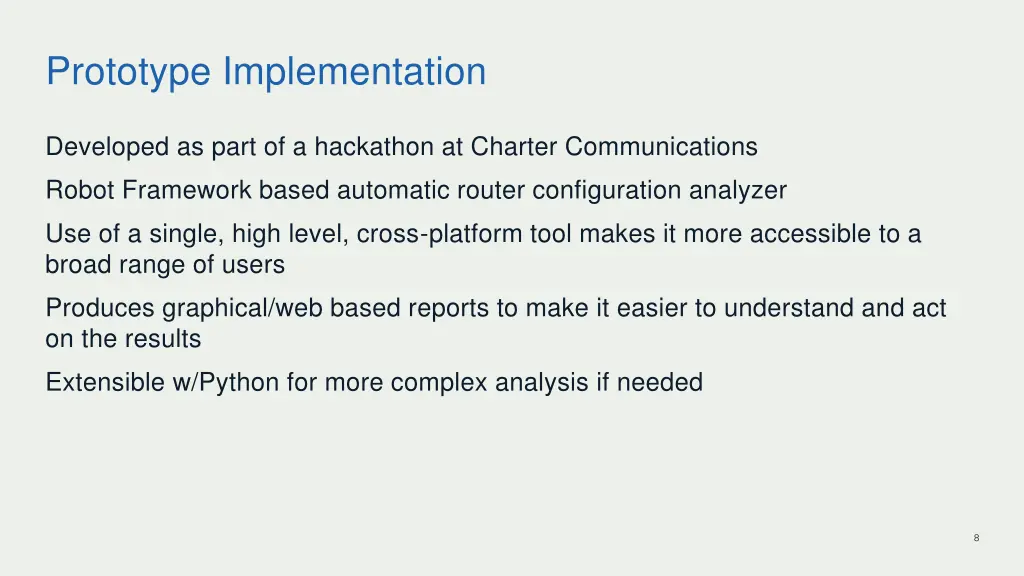 Prototype Implementation

Developed as part of a hackathon at Charter Communications

Robot Framework based automatic router configuration analyzer

Use of a single, high level, cross-platform tool makes it more accessible to a broad range of users

Produces graphical/web based reports to make it easier to understand and act on the results

Extensible w/Python for more complex analysis if needed

8